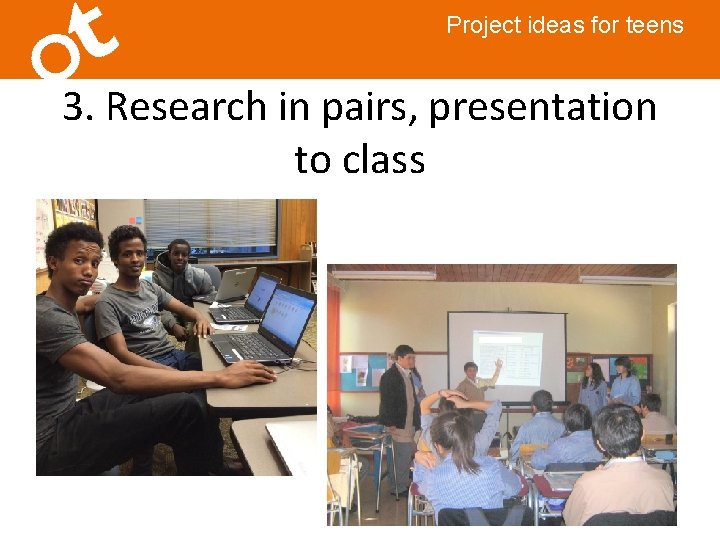 ot

Project ideas for teens

3. Research in pairs, presentation to class